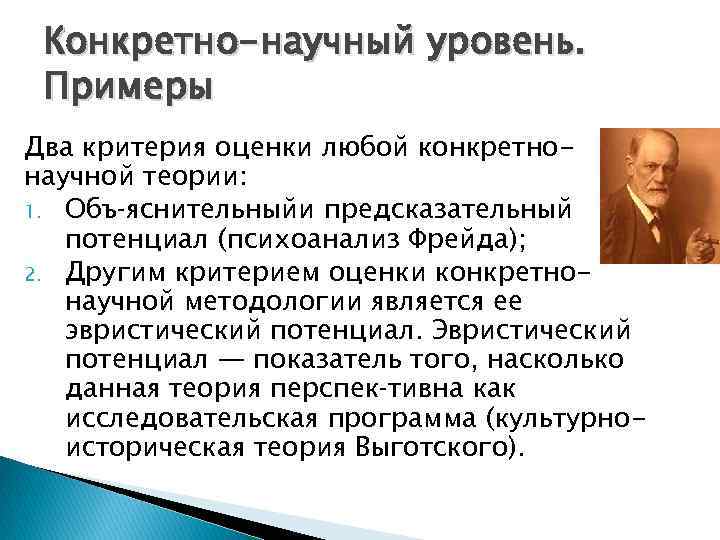 Конкретно-научный уровень. Примеры

Два критерия оценки любой конкретно-научной теории:

1. Объ-яснительныйи предсказательный потенциал (психоанализ Фрейда);
2. Другим критерием оценки конкретно-научной методологии является ее эвристический потенциал. Эвристический потенциал — показатель того, насколько данная теория перспек-тивна как исследовательская программа (культурно-историческая теория Выготского).